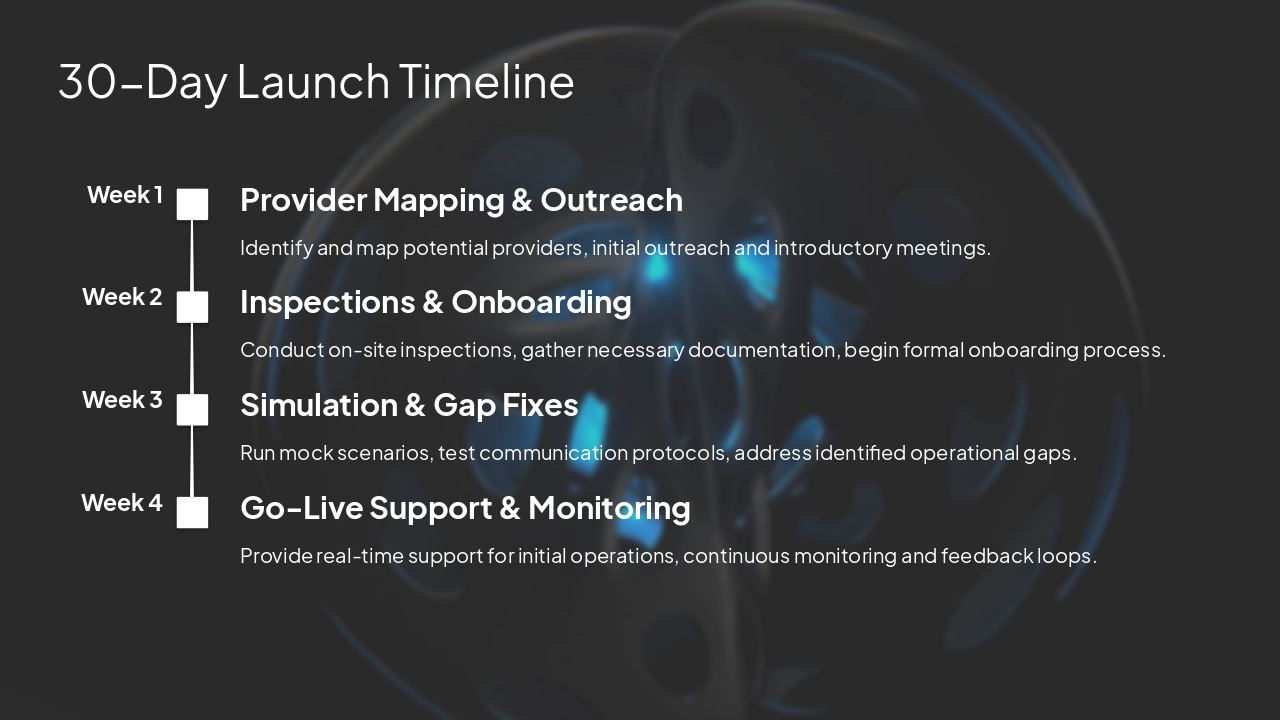 30-Day Launch Timeline

Week 1

Provider Mapping & Outreach

Identify and map potential providers, initial outreach and introductory meetings.

Week 2

Inspections & Onboarding

Conduct on-site inspections, gather necessary documentation, begin formal onboarding process.

Week 3

Simulation & Gap Fixes

Run mock scenarios, test communication protocols, address identified operational gaps.

Week 4

Go-Live Support & Monitoring

Provide real-time support for initial operations, continuous monitoring and feedback loops.